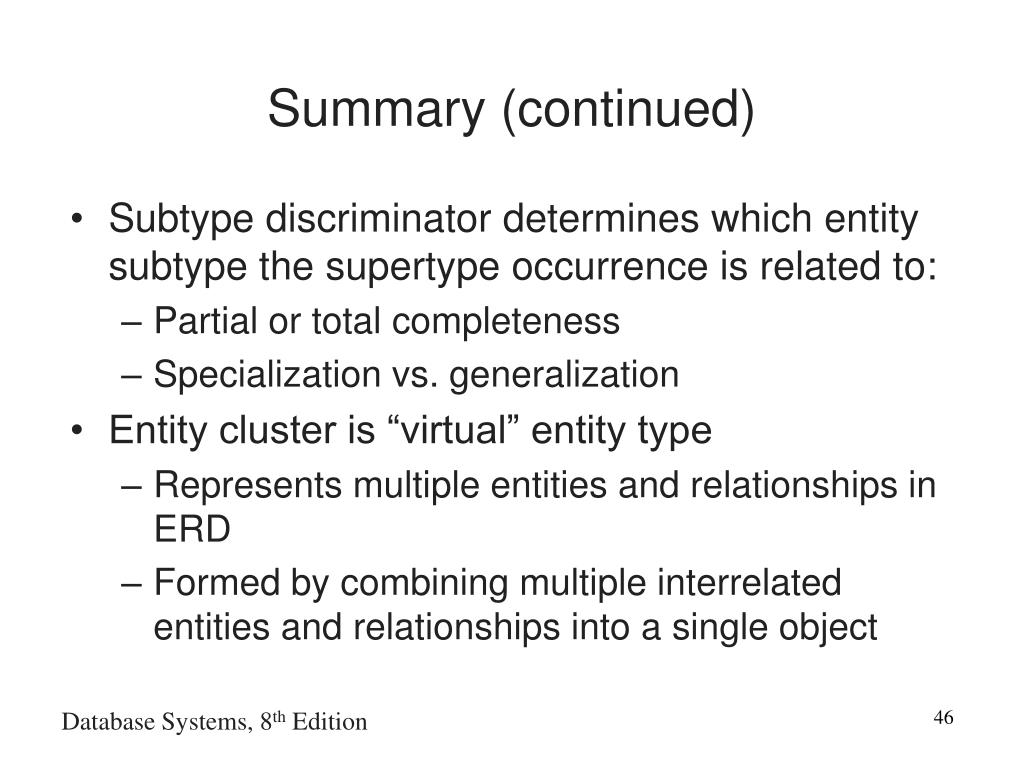 Summary (continued)

• Subtype discriminator determines which entity subtype the supertype occurrence is related to:
– Partial or total completeness
– Specialization vs. generalization
• Entity cluster is “virtual” entity type
– Represents multiple entities and relationships in ERD
– Formed by combining multiple interrelated entities and relationships into a single object

Database Systems, 8$^{th}$ Edition

46